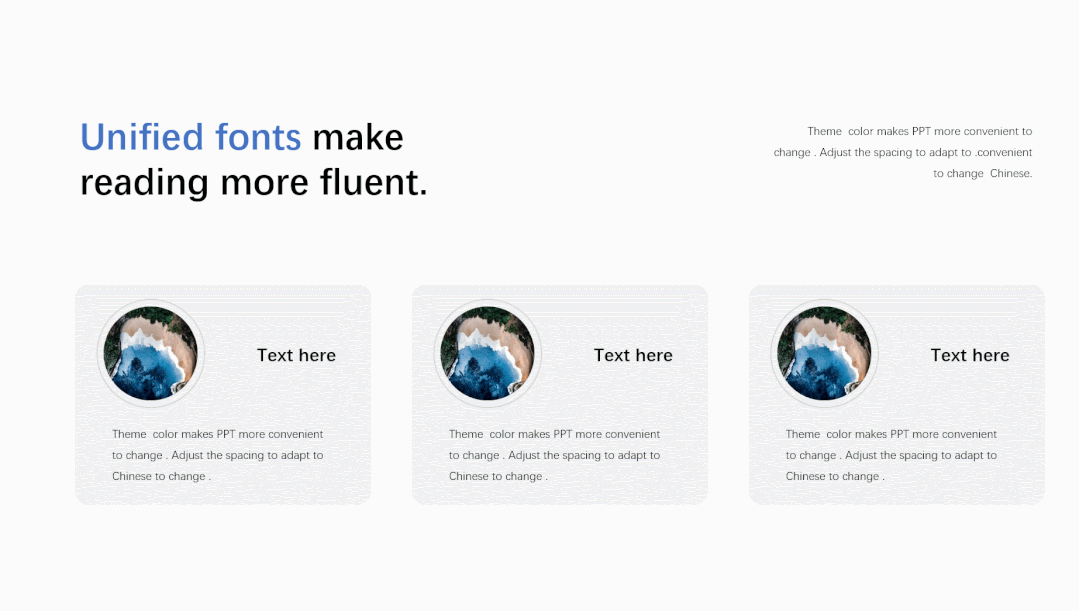 Unified fonts make reading more fluent.

Theme color makes PPT more convenient to change . Adjust the spacing to adapt to .convenient to change Chinese.

Text here

Theme color makes PPT more convenient to change . Adjust the spacing to adapt to Chinese to change .

Text here

Theme color makes PPT more convenient to change . Adjust the spacing to adapt to Chinese to change .

Text here

Theme color makes PPT more convenient to change . Adjust the spacing to adapt to Chinese to change .